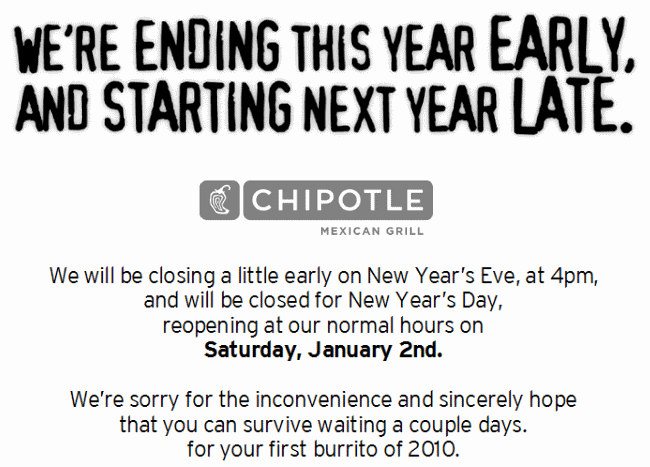 WE'RE ENDING THIS YEAR EARLY, AND STARTING NEXT YEAR LATE.

CHIPOTLE
MEXICAN GRILL

We will be closing a little early on New Year's Eve, at 4pm, and will be closed for New Year's Day, reopening at our normal hours on **Saturday, January 2nd.**

We're sorry for the inconvenience and sincerely hope that you can survive waiting a couple days. for your first burrito of 2010.